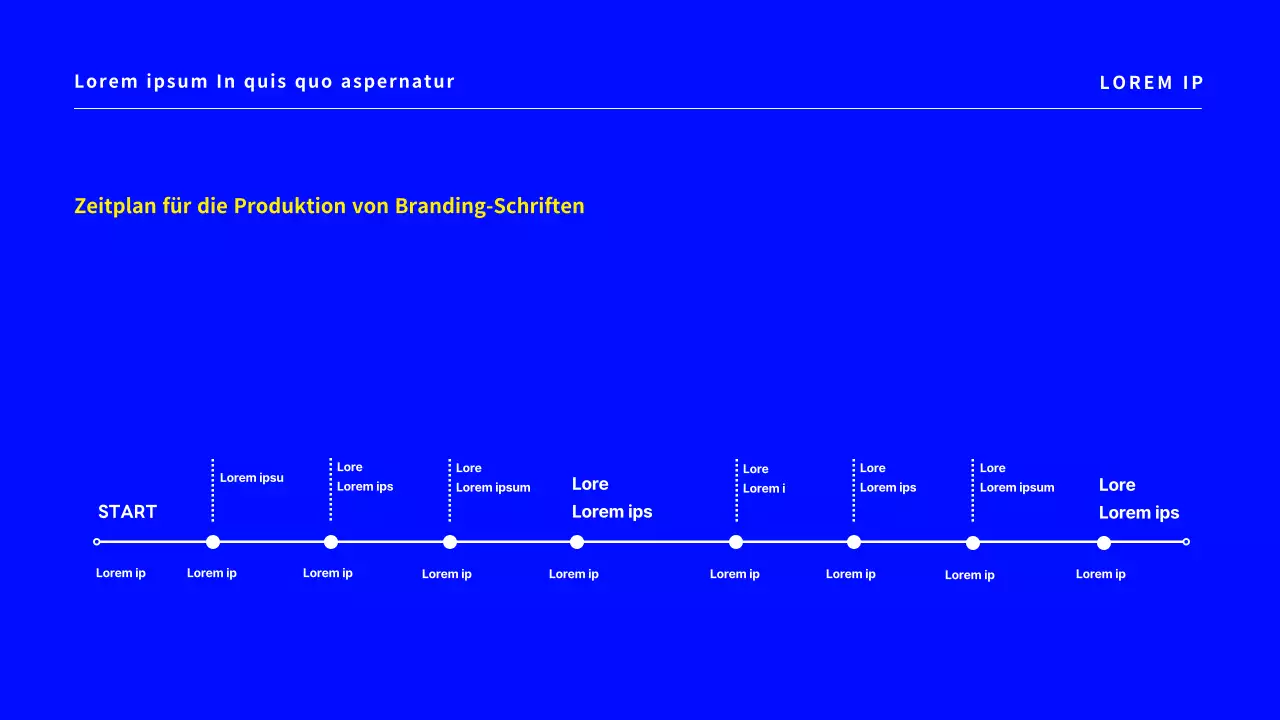 Lorem ipsum In quis quo aspernatur

LOREM IP

Zeitplan für die Produktion von Branding-Schriften

START

Lorem ipsu

Lore
Lorem ips

Lore
Lorem ipsum

Lore
Lorem ips

Lore
Lorem i

Lore
Lorem ips

Lore
Lorem ipsum

Lore
Lorem ips

Lorem ip

Lorem ip

Lorem ip

Lorem ip

Lorem ip

Lorem ip

Lorem ip

Lorem ip

Lorem ip